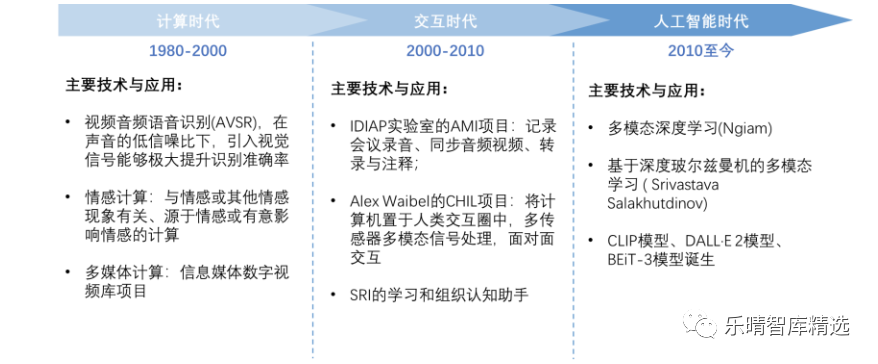 计算时代

1980-2000

主要技术与应用：

• 视频音频语音识别(AVSR)，在声音的低信噪比下，引入视觉信号能够极大提升识别准确率

• 情感计算：与情感或其他情感现象有关、源于情感或有意影响情感的计算

• 多媒体计算：信息媒体数字视频库项目

交互时代

2000-2010

主要技术与应用：

• IDIAP实验室的AMI项目：记录会议录音、同步音频视频、转录与注释；

• Alex Waibel的CHIL项目：将计算机置于人类交互圈中，多传感器多模态信号处理，面对面交互

• SRI的学习和组织认知助手

人工智能时代

2010至今

主要技术与应用：

• 多模态深度学习(Ngiam)

• 基于深度玻尔兹曼机的多模态学习 ( Srivastava Salakhutdinov)

• CLIP模型、DALL·E 2模型、BEiT-3模型诞生

乐晴智库精选